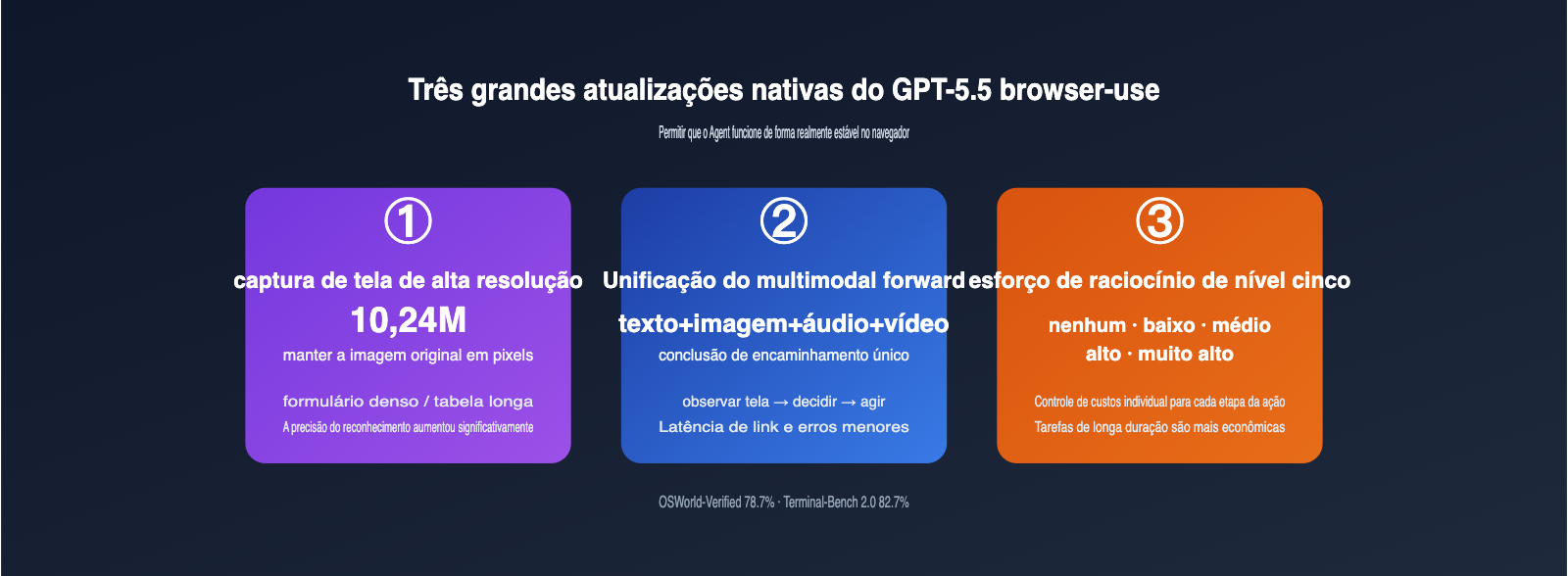 Três grandes atualizações nativas do GPT-5.5 browser-use

Permitir que o Agent funcione de forma realmente estável no navegador

①

captura de tela de alta resolução

10,24M

manter a imagem original em pixels

formulário denso / tabela longa

A precisão do reconhecimento aumentou significativamente

②

Unificação do multimodal forward

texto+imagem+áudio+vídeo

conclusão de encaminhamento único

observar tela → decidir → agir

Latência de link e erros menores

③

esforço de raciocínio de nível cinco

nenhum · baixo · médio
alto · muito alto

Controle de custos individual para cada etapa da ação

Tarefas de longa duração são mais econômicas

OSWorld-Verified 78.7% · Terminal-Bench 2.0 82.7%